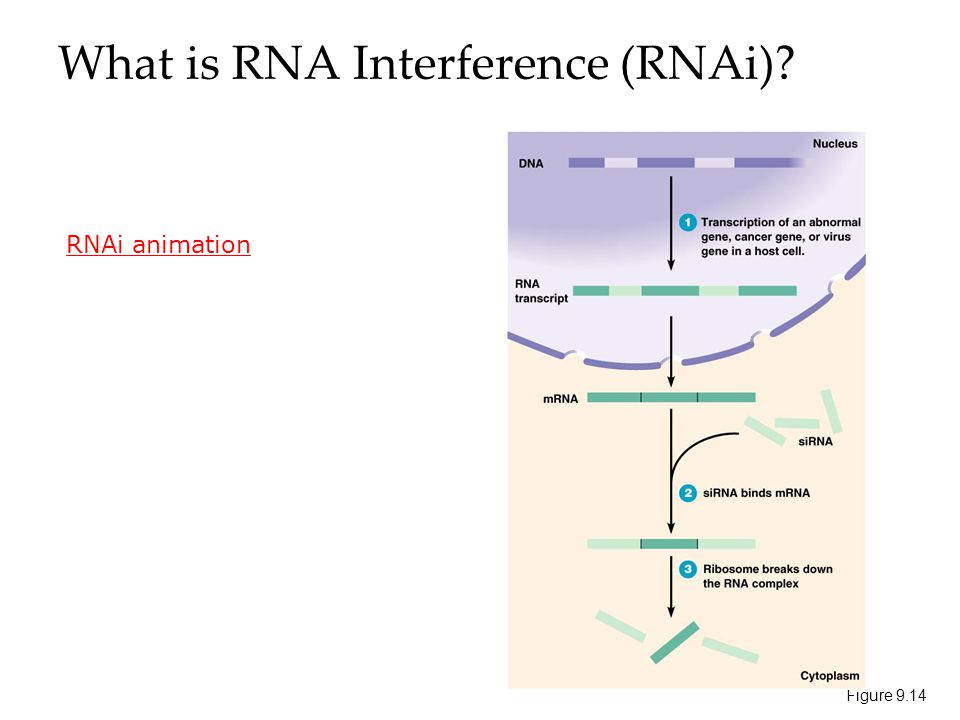 What is RNA Interference (RNAi)?

RNAi animation

Nucleus

DNA

1 Transcription of an abnormal gene, cancer gene, or virus gene in a host cell.

RNA transcript

mRNA

siRNA

2 siRNA binds mRNA

3 Ribosome breaks down the RNA complex

Cytoplasm

Figure 9.14